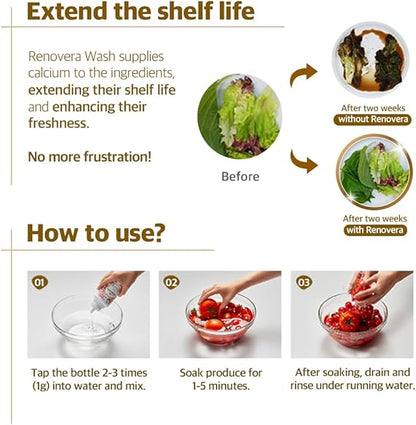 Extend the shelf life

Renovera Wash supplies calcium to the ingredients, extending their shelf life and enhancing their freshness.

No more frustration!

Before

After two weeks
without Renovera

After two weeks
with Renovera

How to use?

01

Tap the bottle 2-3 times (1g) into water and mix.

02

Soak produce for 1-5 minutes.

03

After soaking, drain and rinse under running water.